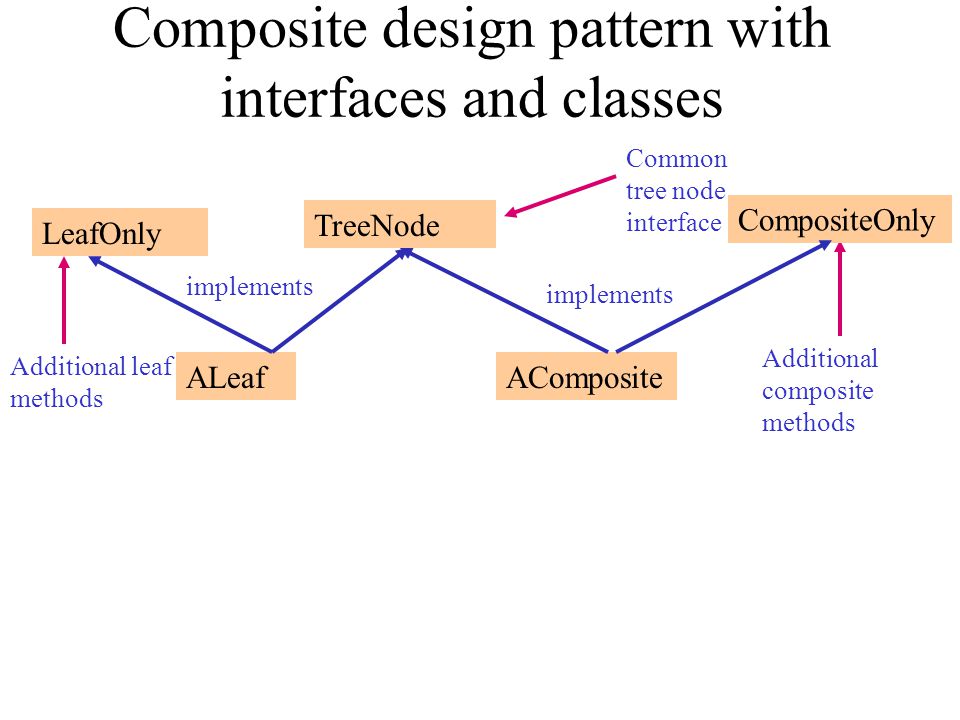 Composite design pattern with interfaces and classes

Common tree node interface

LeafOnly

TreeNode

CompositeOnly

implements

implements

Additional leaf methods

ALeaf

AComposite

Additional composite methods